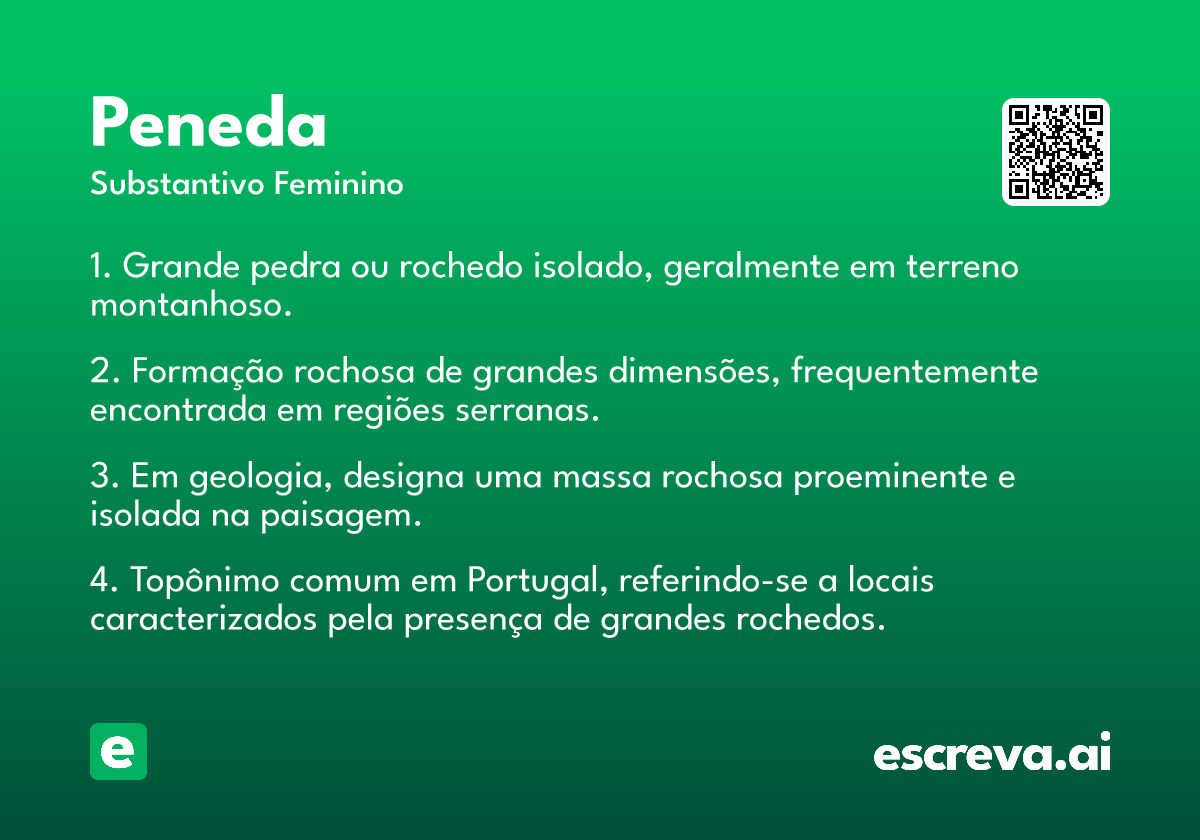 Peneda
Substantivo Feminino

1. Grande pedra ou rochedo isolado, geralmente em terreno montanhoso.

2. Formação rochosa de grandes dimensões, frequentemente encontrada em regiões serranas.

3. Em geologia, designa uma massa rochosa proeminente e isolada na paisagem.

4. Topônimo comum em Portugal, referindo-se a locais caracterizados pela presença de grandes rochedos.

e

escreva.ai